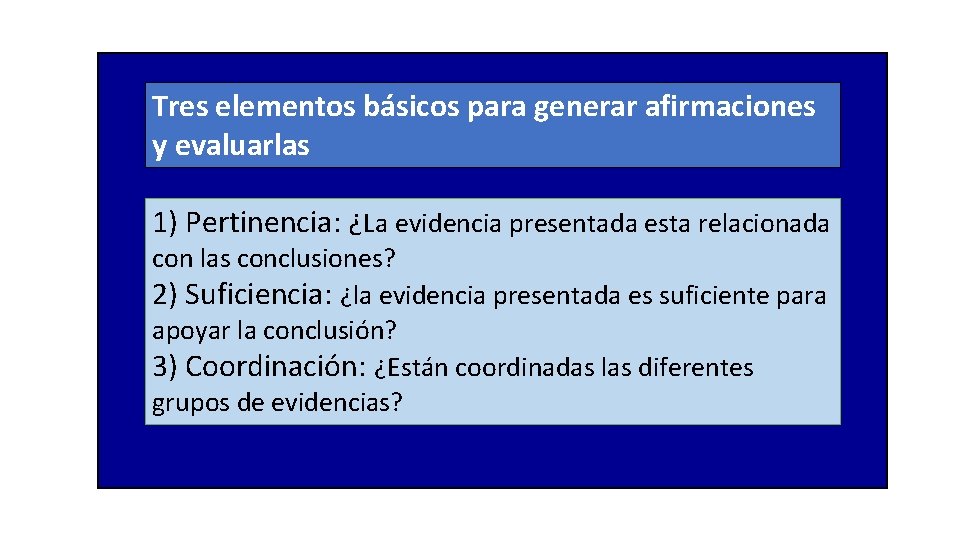 Tres elementos básicos para generar afirmaciones y evaluarlas

1) Pertinencia: ¿La evidencia presentada esta relacionada con las conclusiones?
2) Suficiencia: ¿la evidencia presentada es suficiente para apoyar la conclusión?
3) Coordinación: ¿Están coordinadas las diferentes grupos de evidencias?